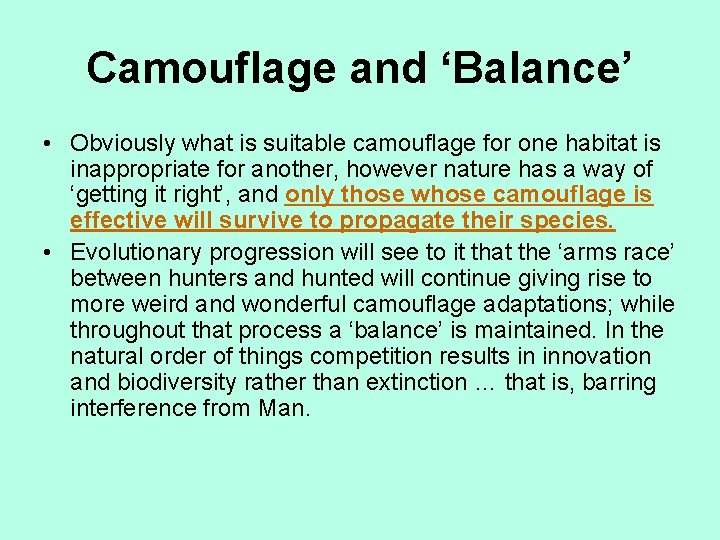 Camouflage and ‘Balance’

• Obviously what is suitable camouflage for one habitat is inappropriate for another, however nature has a way of ‘getting it right’, and only those whose camouflage is effective will survive to propagate their species.

• Evolutionary progression will see to it that the ‘arms race’ between hunters and hunted will continue giving rise to more weird and wonderful camouflage adaptations; while throughout that process a ‘balance’ is maintained. In the natural order of things competition results in innovation and biodiversity rather than extinction … that is, barring interference from Man.